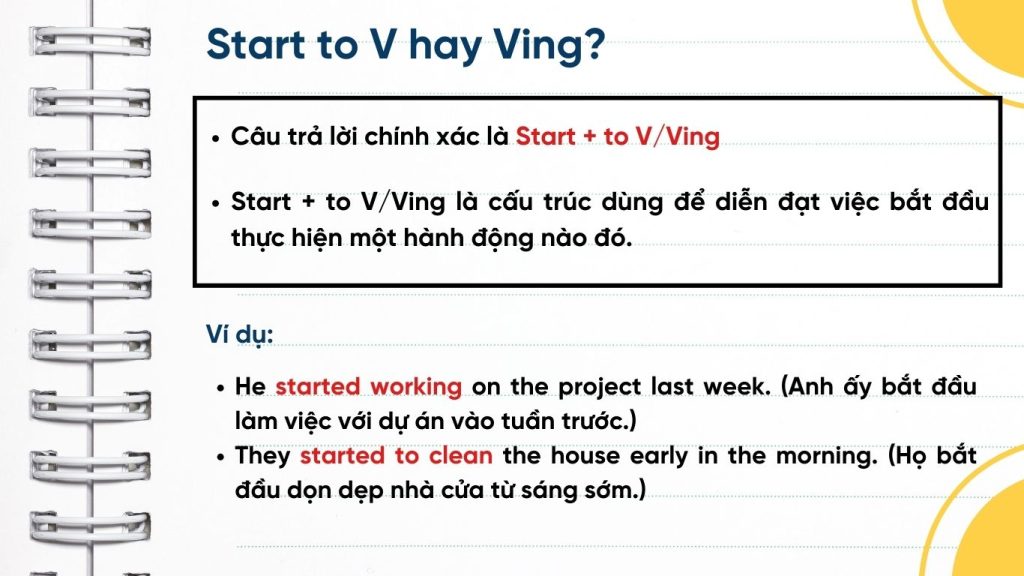 Start to V hay Ving?

• Câu trả lời chính xác là Start + to V/Ving

• Start + to V/Ving là cấu trúc dùng để diễn đạt việc bắt đầu thực hiện một hành động nào đó.

Ví dụ:

• He started working on the project last week. (Anh ấy bắt đầu làm việc với dự án vào tuần trước.)
• They started to clean the house early in the morning. (Họ bắt đầu dọn dẹp nhà cửa từ sáng sớm.)